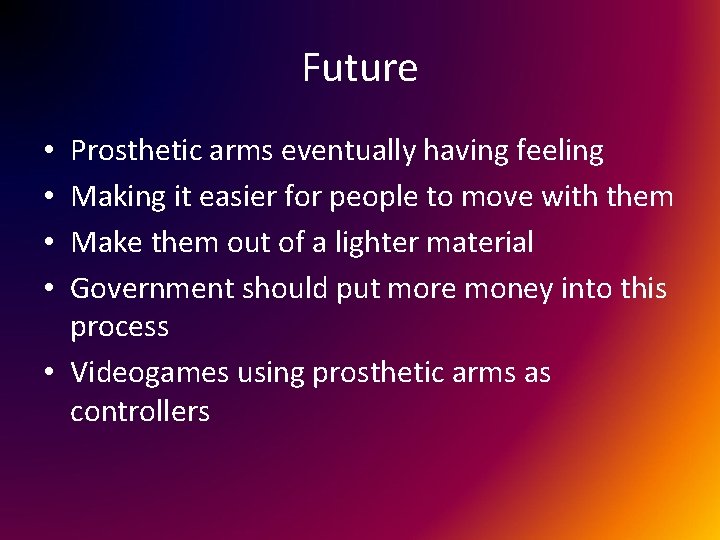 Future

• Prosthetic arms eventually having feeling
• Making it easier for people to move with them
• Make them out of a lighter material
• Government should put more money into this process
• Videogames using prosthetic arms as controllers